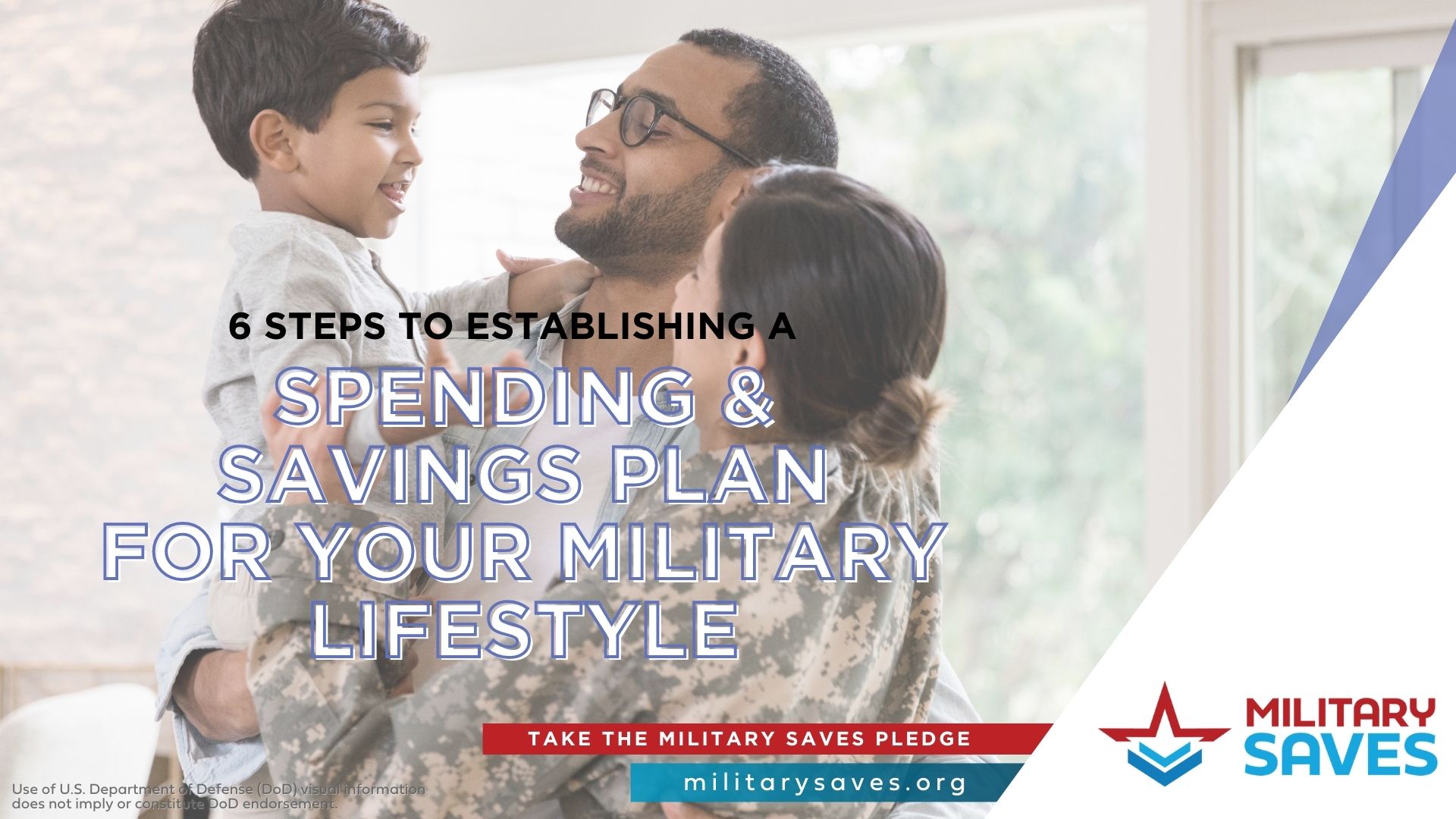 6 STEPS TO ESTABLISHING A

SPENDING & SAVINGS PLAN FOR YOUR MILITARY LIFESTYLE

TAKE THE MILITARY SAVES PLEDGE

militarysaves.org

MILITARY SAVES

Use of U.S. Department of Defense (DoD) visual information does not imply or constitute DoD endorsement.